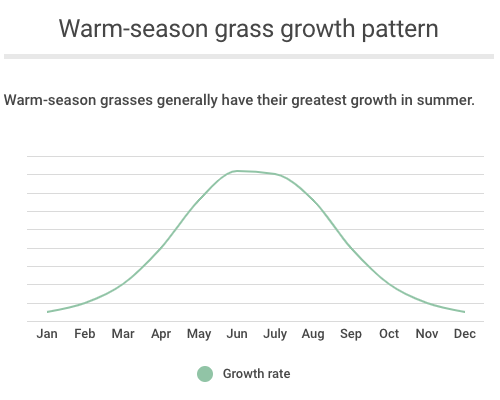 Warm-season grass growth pattern

Warm-season grasses generally have their greatest growth in summer.

Jan Feb Mar Apr May Jun July Aug Sep Oct Nov Dec

Growth rate